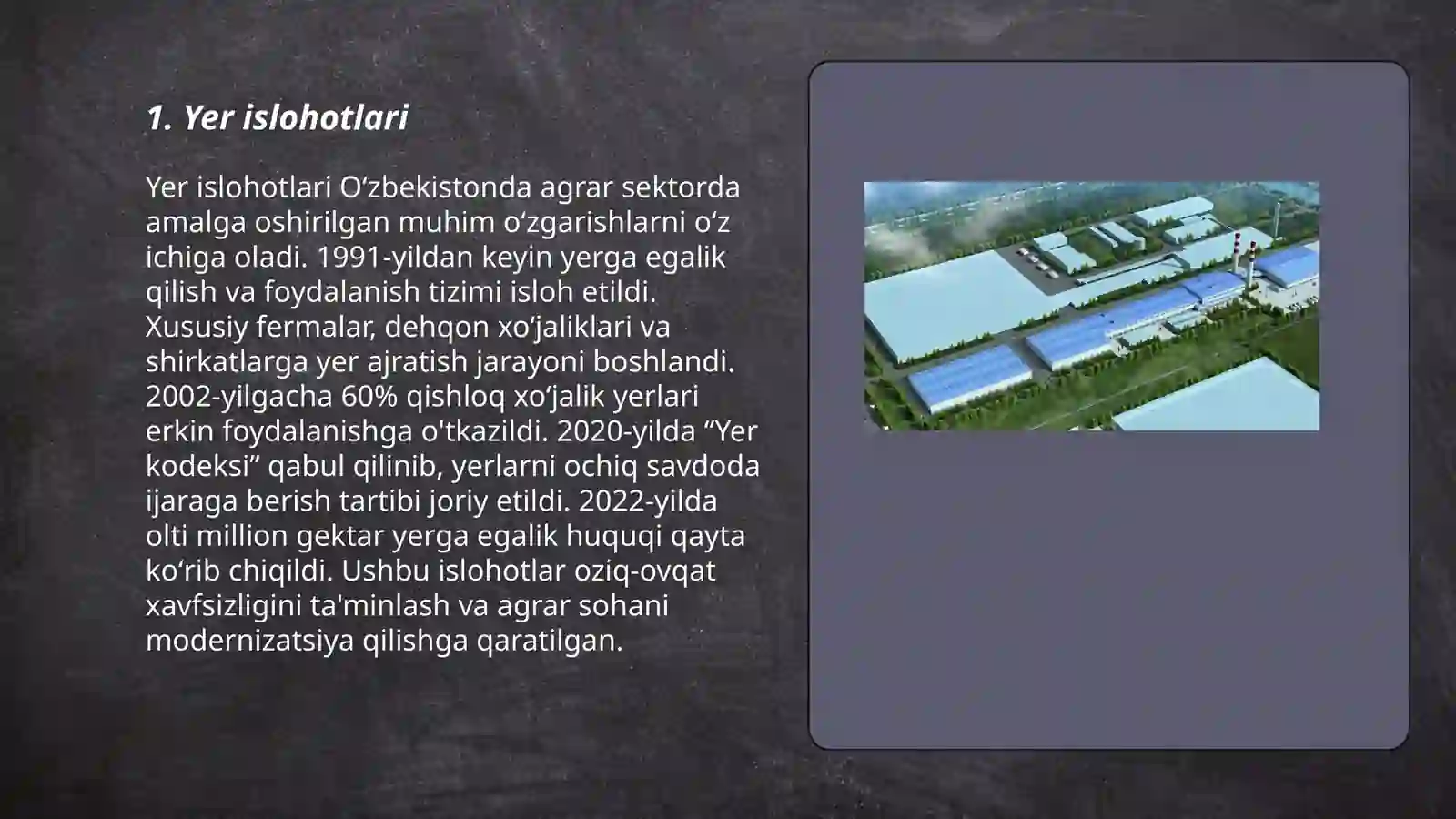 1. Yer islohotlari

Yer islohotlari O‘zbekistonda agrar sektorda amalga oshirilgan muhim o‘zgarishlarni o‘z ichiga oladi. 1991-yildan keyin yerga egalik qilish va foydalanish tizimi isloh etildi. Xususiy fermalar, dehqon xo‘jaliklari va shirkatlarga yer ajratish jarayoni boshlandi. 2002-yilgacha 60% qishloq xo‘jalik yerlari erkin foydalanishga o'tkazildi. 2020-yilda “Yer kodeksi” qabul qilinib, yerlarni ochiq savdoda ijaraga berish tartibi joriy etildi. 2022-yilda olti million gektar yerga egalik huquqi qayta ko‘rib chiqildi. Ushbu islohotlar oziq-ovqat xavfsizligini ta'minlash va agrar sohani modernizatsiya qilishga qaratilgan.